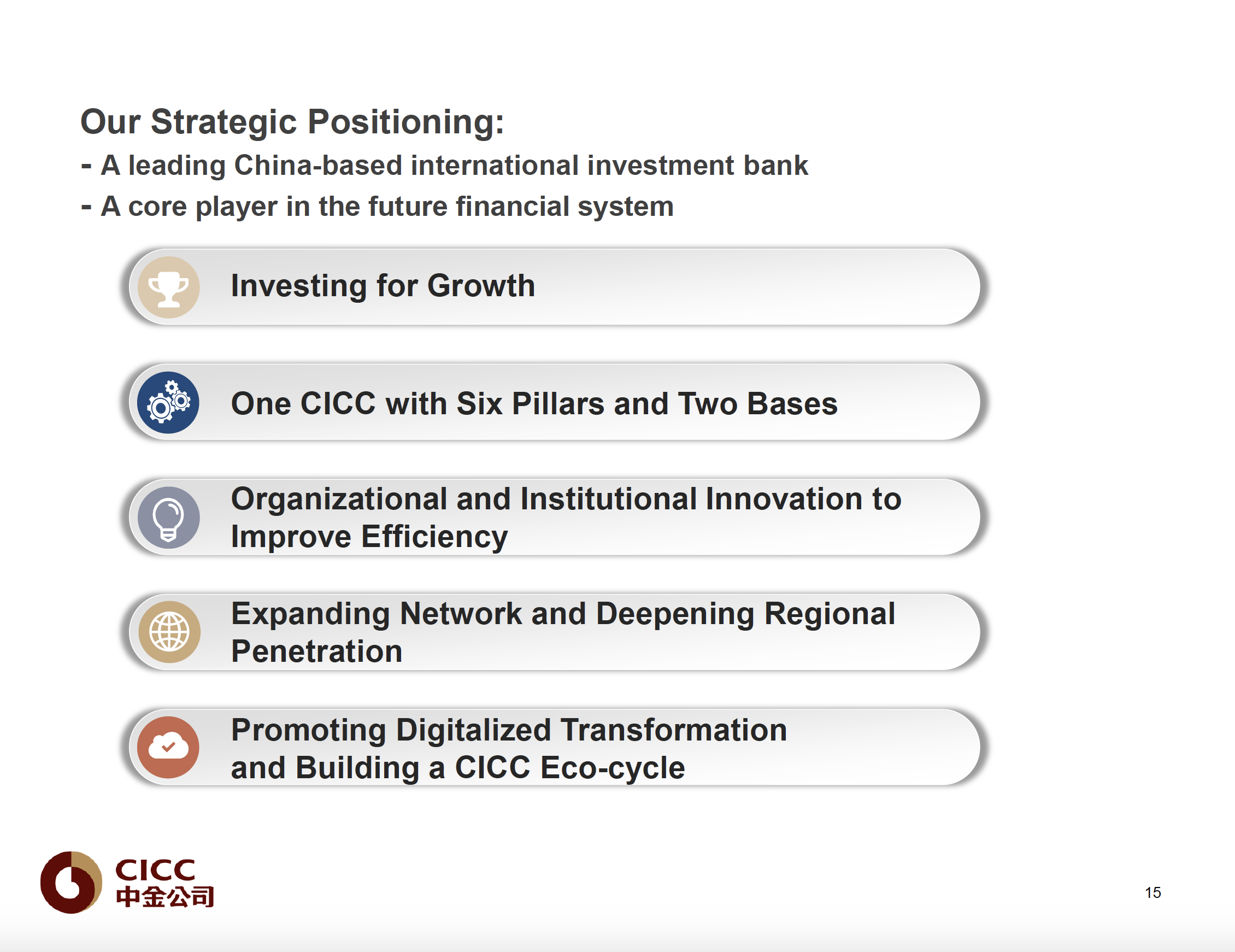 Our Strategic Positioning:
- A leading China-based international investment bank
- A core player in the future financial system

Investing for Growth

One CICC with Six Pillars and Two Bases

Organizational and Institutional Innovation to Improve Efficiency

Expanding Network and Deepening Regional Penetration

Promoting Digitalized Transformation and Building a CICC Eco-cycle

CICC
中金公司

15